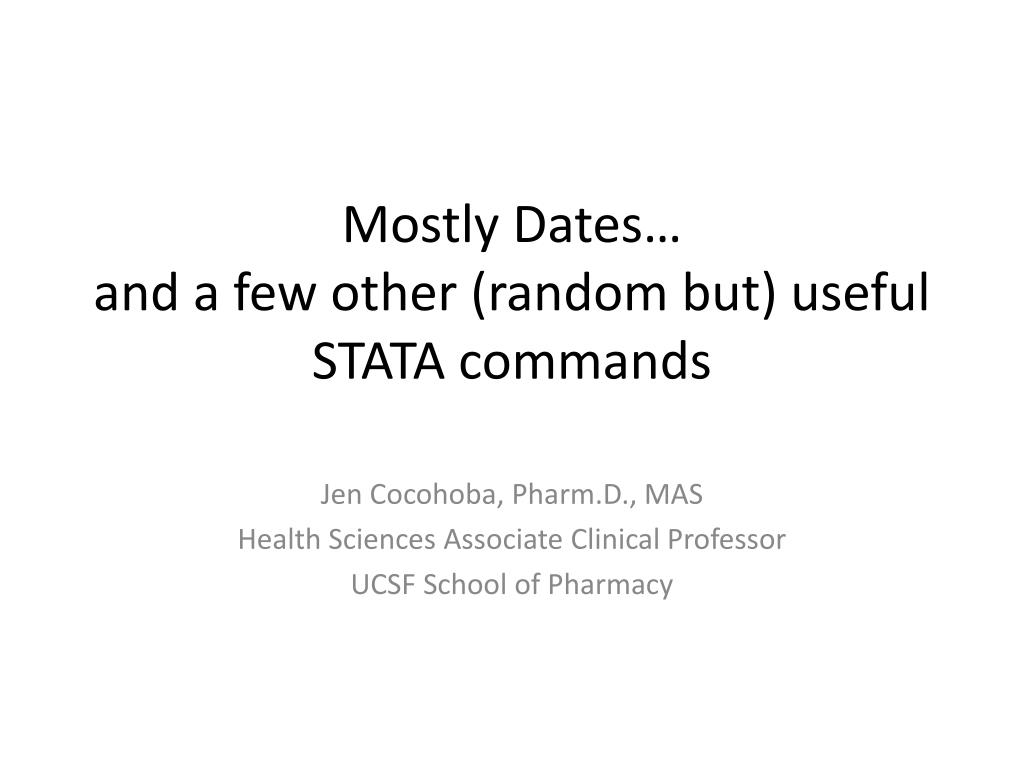 Mostly Dates…
and a few other (random but) useful STATA commands

Jen Cocohoba, Pharm.D., MAS
Health Sciences Associate Clinical Professor
UCSF School of Pharmacy